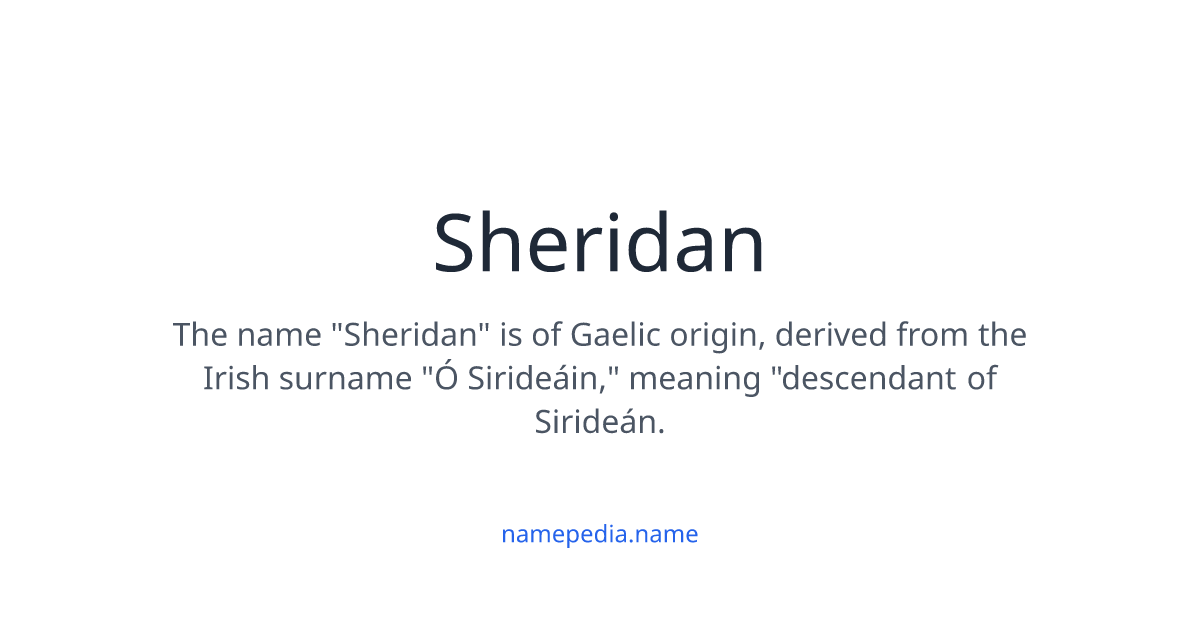 Sheridan

The name "Sheridan" is of Gaelic origin, derived from the Irish surname "Ó Sirideáin," meaning "descendant of Sirideán.

namepedia.name